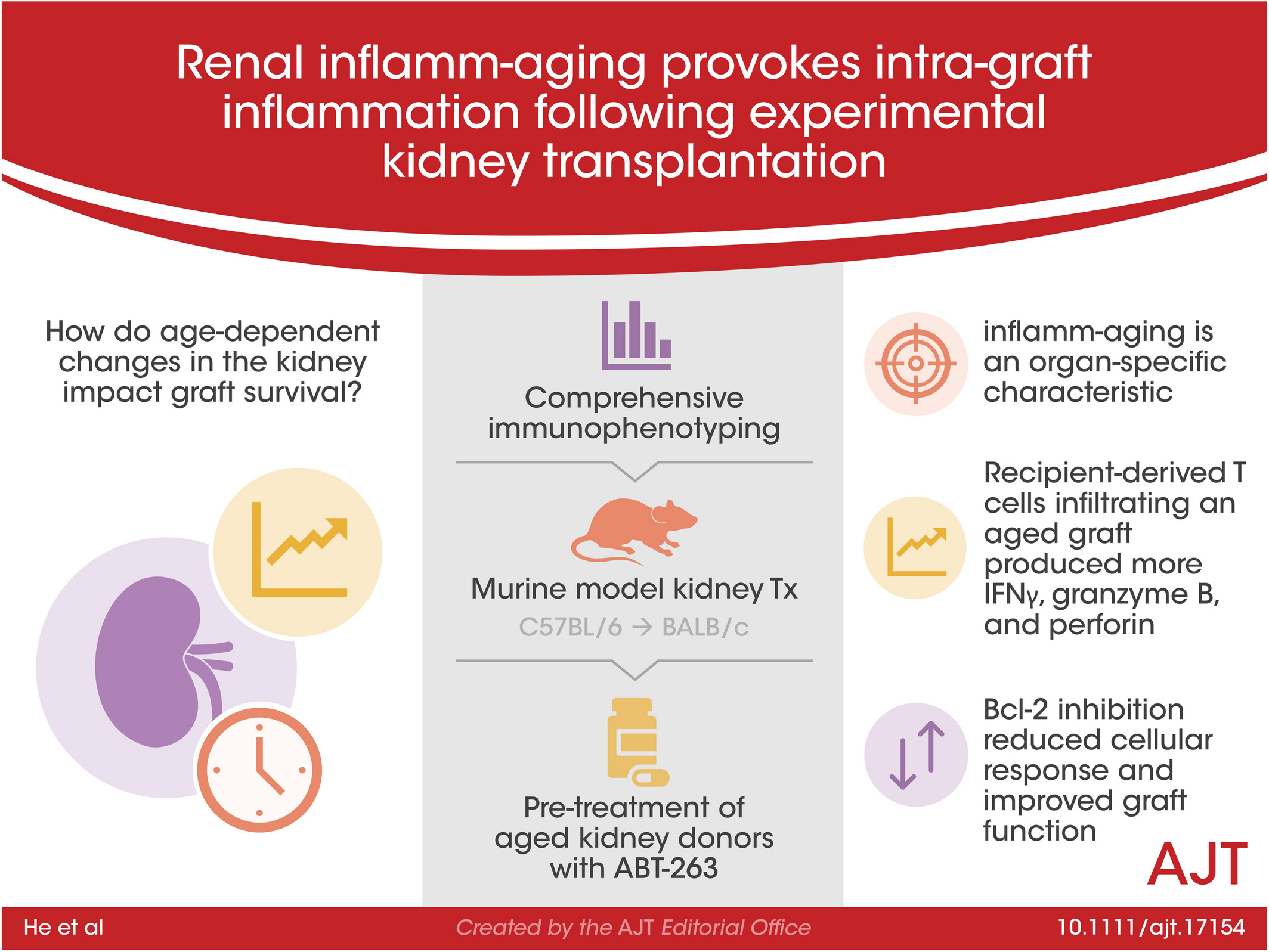 Renal inflamm-aging provokes intra-graft inflammation following experimental kidney transplantation

How do age-dependent changes in the kidney impact graft survival?

Comprehensive immunophenotyping

Murine model kidney Tx
C57BL/6 → BALB/c

Pre-treatment of aged kidney donors with ABT-263

inflamm-aging is an organ-specific characteristic

Recipient-derived T cells infiltrating an aged graft produced more IFNγ, granzyme B, and perforin

Bcl-2 inhibition reduced cellular response and improved graft function

AJT

He et al

Created by the AJT Editorial Office

10.1111/ajt.17154